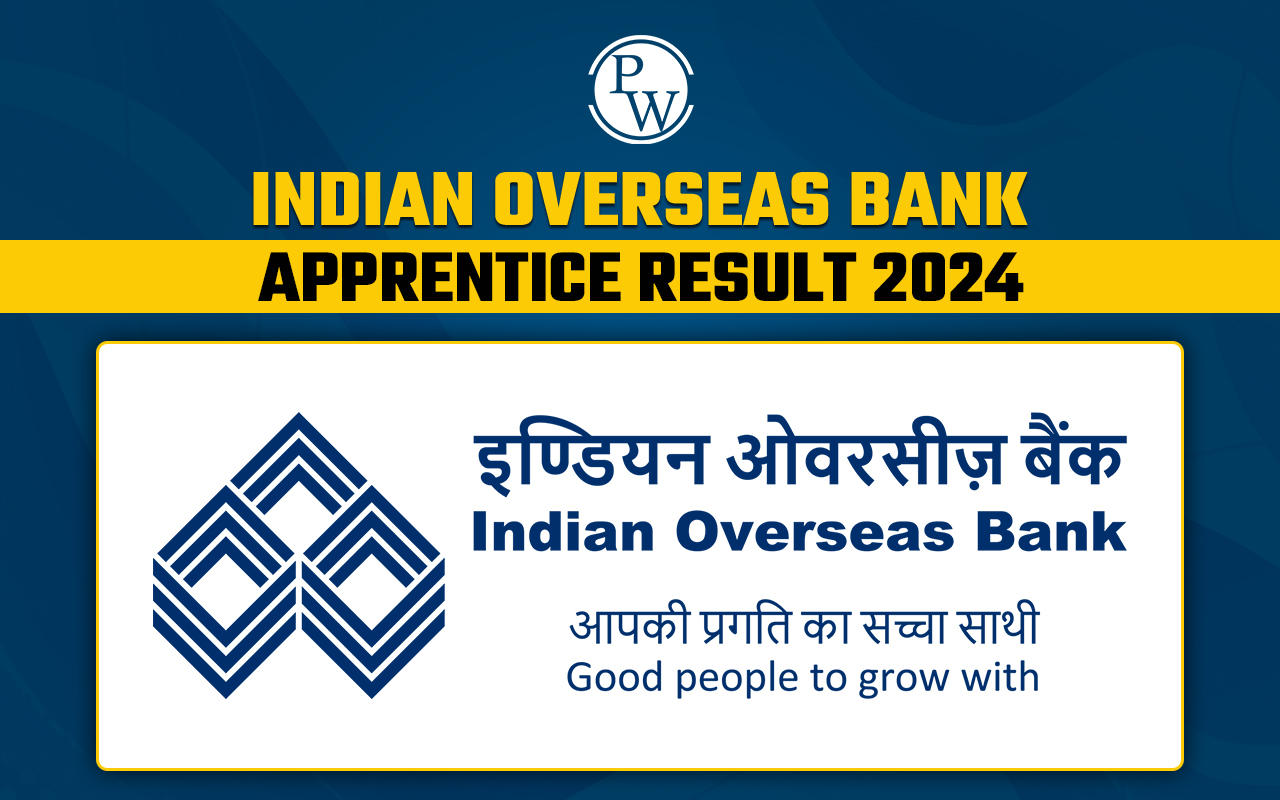 PW

INDIAN OVERSEAS BANK
APPRENTICE RESULT 2024

इण्डियन ओवरसीज़ बैंक
Indian Overseas Bank

आपकी प्रगति का सच्चा साथी
Good people to grow with